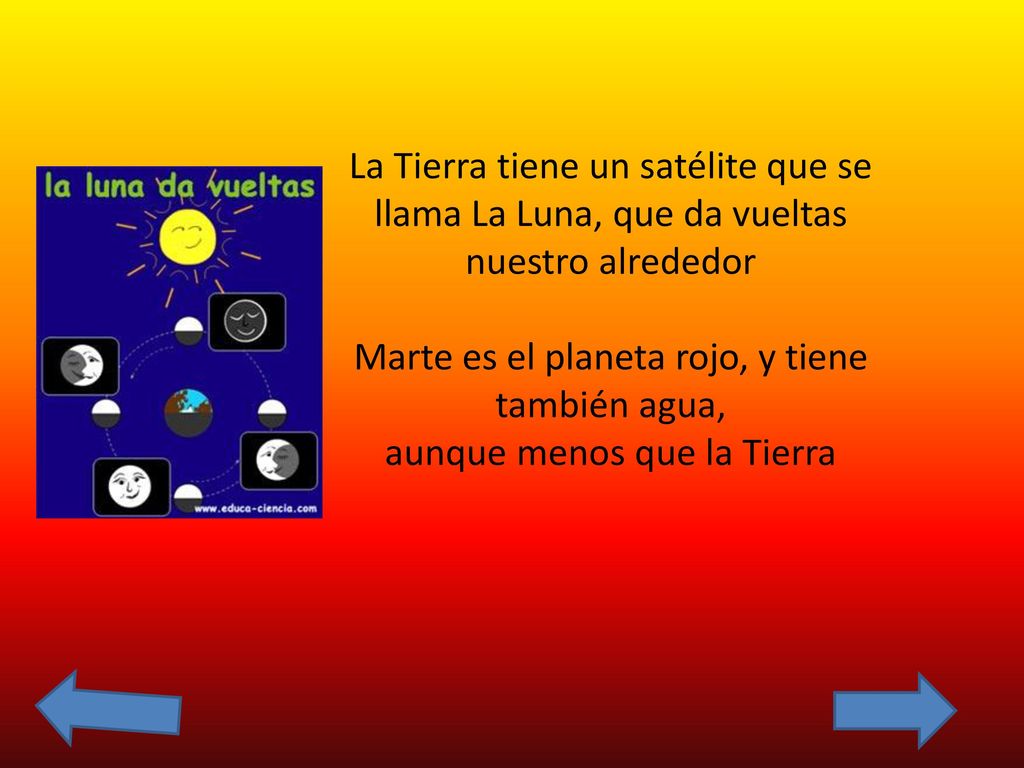 la luna da vueltas

www.educa-ciencia.com

La Tierra tiene un satélite que se llama La Luna, que da vueltas nuestro alrededor

Marte es el planeta rojo, y tiene también agua,
aunque menos que la Tierra